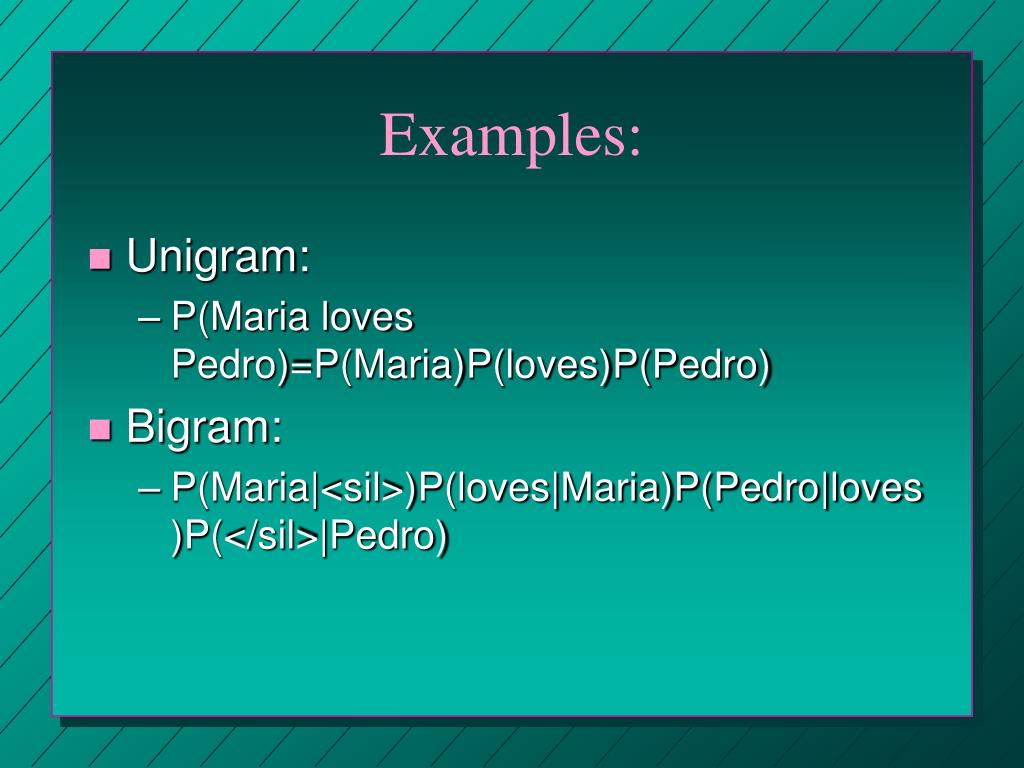 Examples:

Unigram:
– P(Maria loves Pedro)=P(Maria)P(loves)P(Pedro)

Bigram:
– P(Maria|<sil>)P(loves|Maria)P(Pedro|loves)P(</sil>|Pedro)